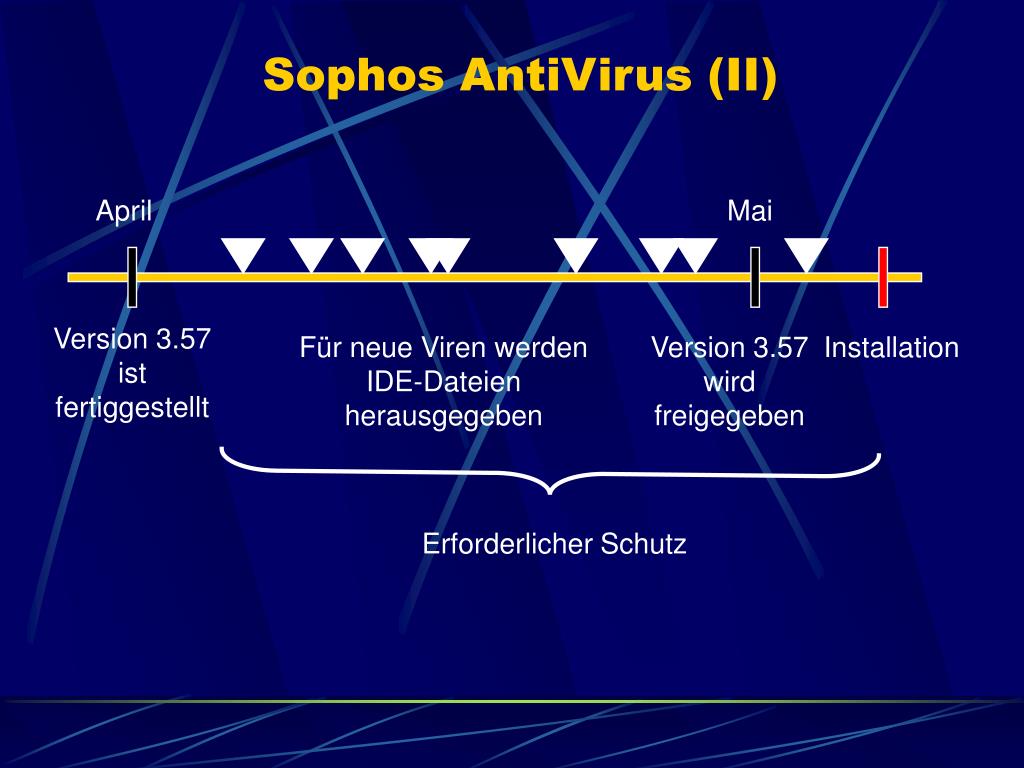 Sophos AntiVirus (II)

April

Mai

Version 3.57 ist fertiggestellt

Für neue Viren werden IDE-Dateien herausgegeben

Version 3.57 wird freigegeben

Installation

Erforderlicher Schutz